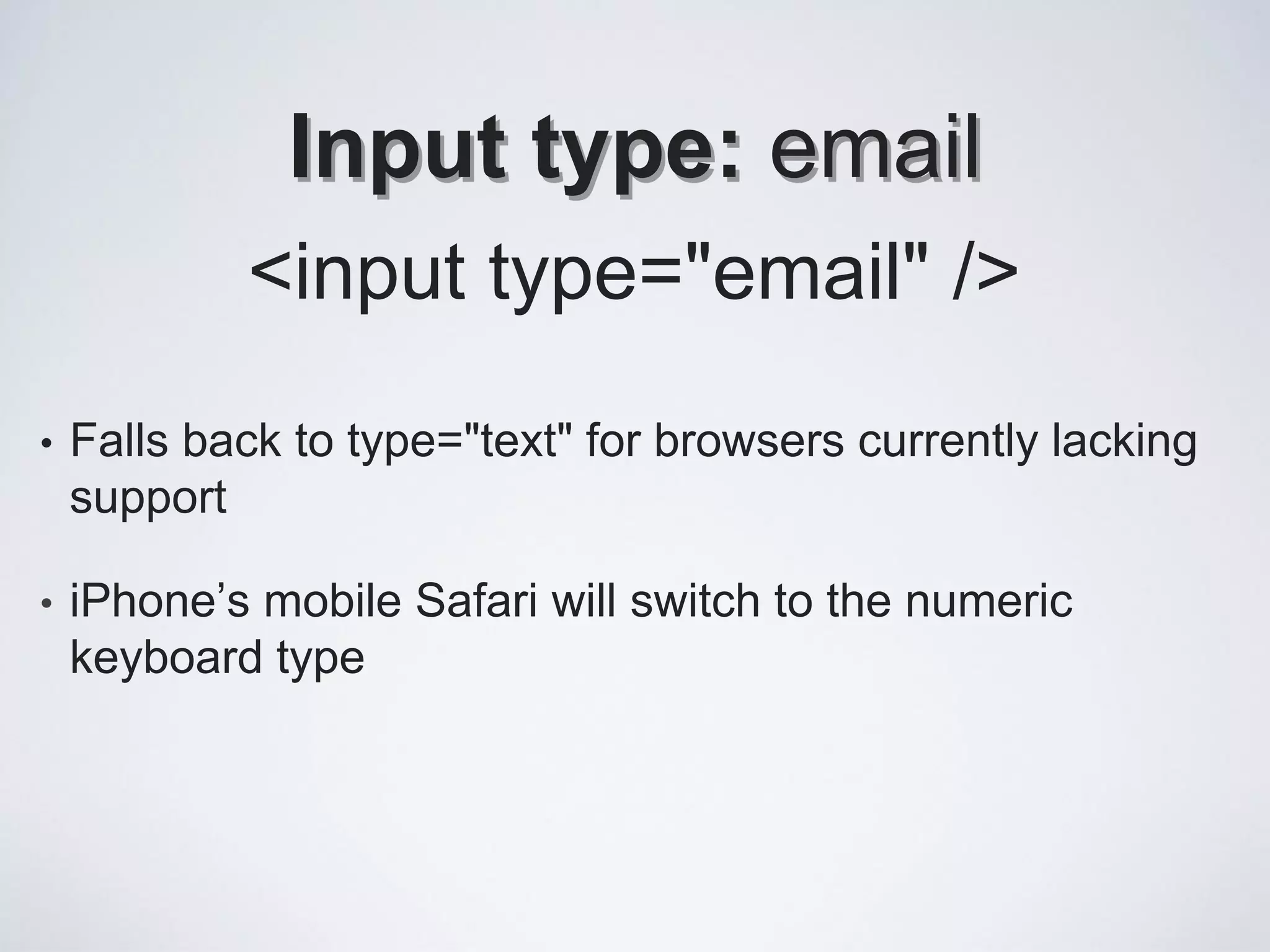 Input type: email

<input type="email" />

• Falls back to type="text" for browsers currently lacking support

• iPhone’s mobile Safari will switch to the numeric keyboard type